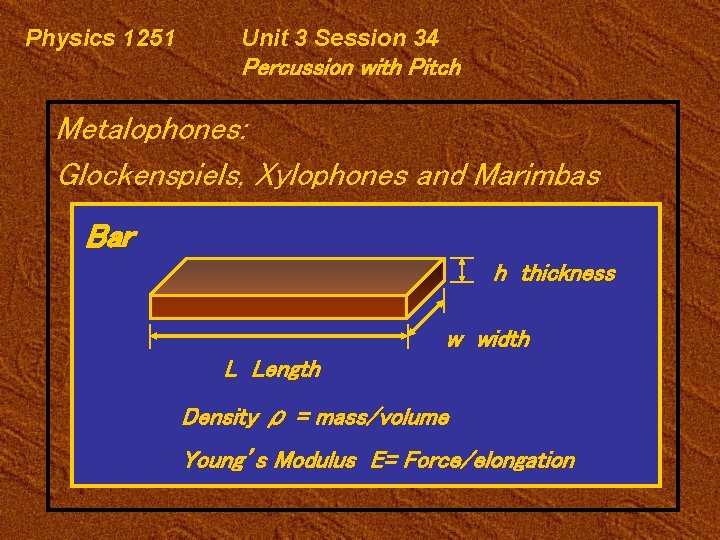 Physics 1251 Unit 3 Session 34
Percussion with Pitch

Metalophones:
Glockenspiels, Xylophones and Marimbas

Bar

h thickness

w width

L Length

Density $\rho$ = mass/volume

Young's Modulus E= Force/elongation